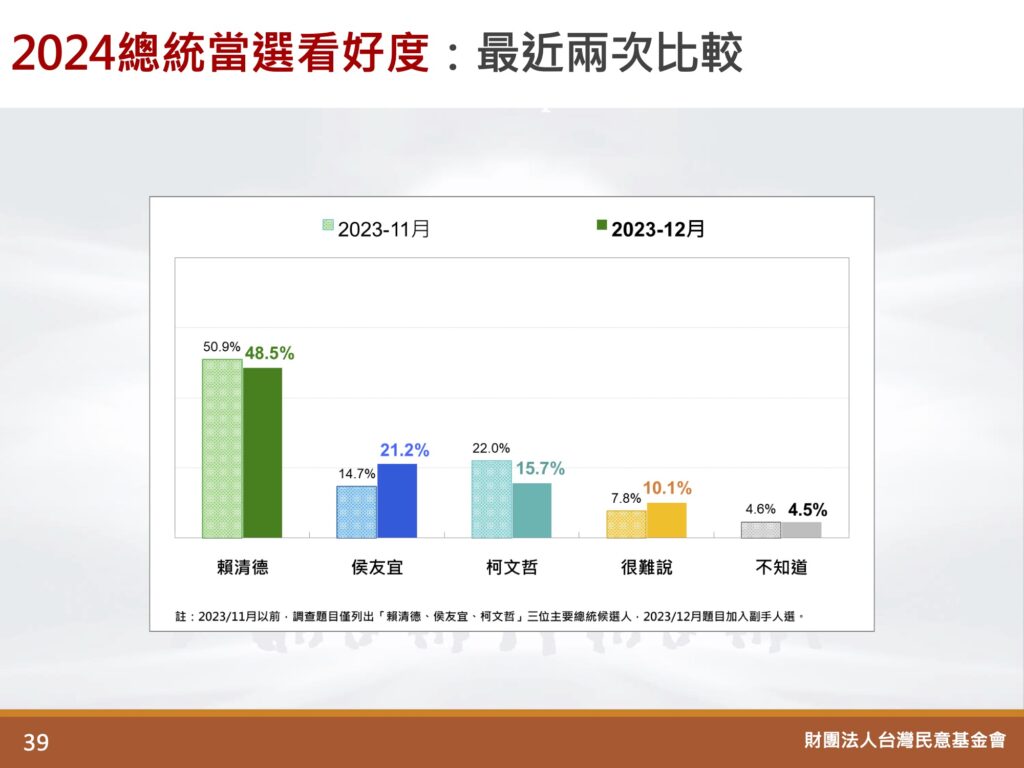 2024總統當選看好度：最近兩次比較

2023-11月 2023-12月

50.9% 48.5%
14.7% 21.2%
22.0% 15.7%
7.8% 10.1%
4.6% 4.5%

賴清德 侯友宜 柯文哲 很難說 不知道

註：2023/11月以前，調查題目僅列出「賴清德、侯友宜、柯文哲」三位主要總統候選人，2023/12月題目加入副手人選。

39

財團法人台灣民意基金會